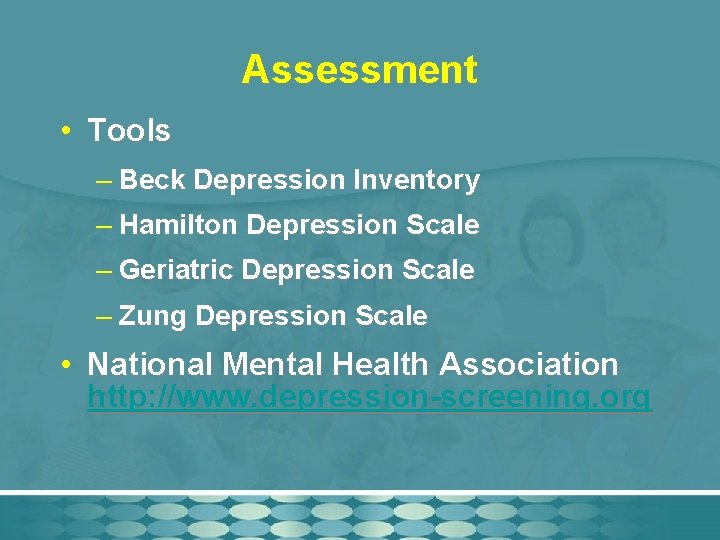 Assessment

• Tools

– Beck Depression Inventory

– Hamilton Depression Scale

– Geriatric Depression Scale

– Zung Depression Scale

• National Mental Health Association http://www.depression-screening.org